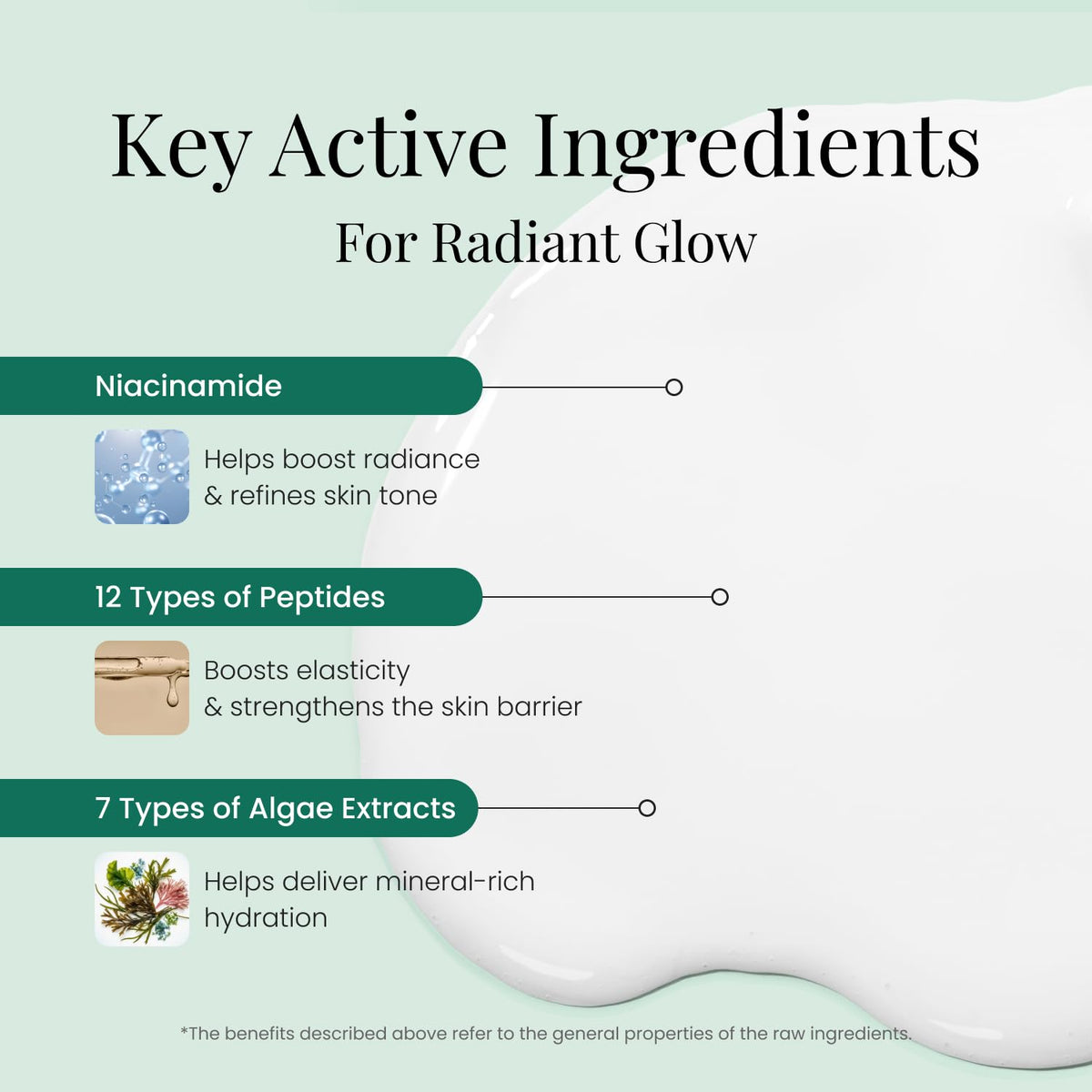 Key Active Ingredients
For Radiant Glow

Niacinamide

Helps boost radiance & refines skin tone

12 Types of Peptides

Boosts elasticity & strengthens the skin barrier

7 Types of Algae Extracts

Helps deliver mineral-rich hydration

*The benefits described above refer to the general properties of the raw ingredients.